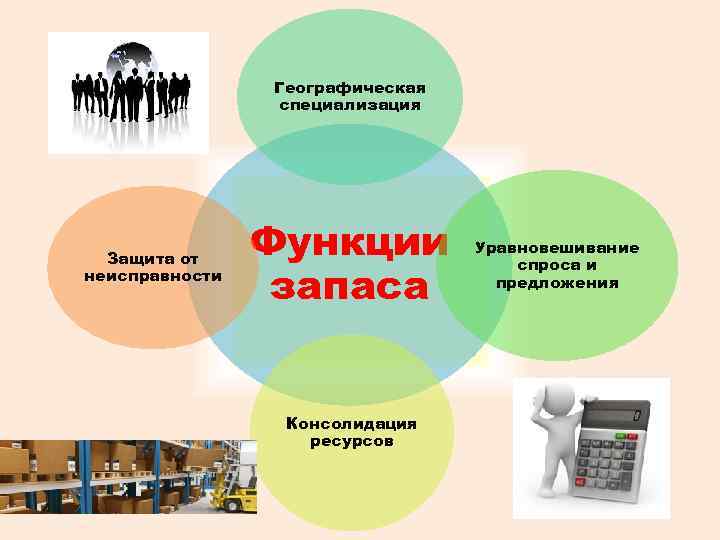 Географическая специализация

Защита от неисправности

Функции запаса

Уравновешивание спроса и предложения

Консолидация ресурсов

0